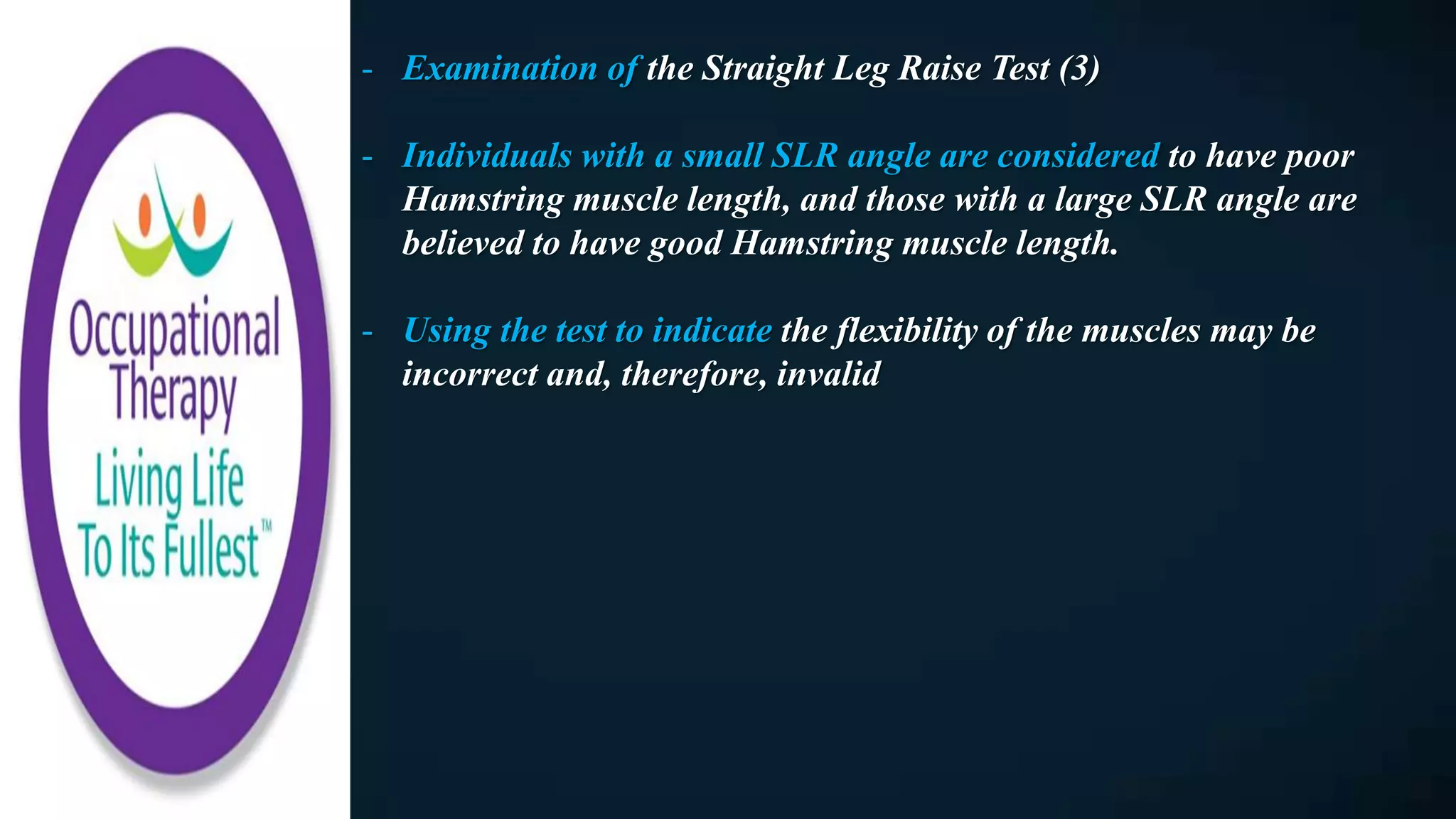 Occupational Therapy
Living Life To Its Fullest™

- Examination of the Straight Leg Raise Test (3)

- Individuals with a small SLR angle are considered to have poor Hamstring muscle length, and those with a large SLR angle are believed to have good Hamstring muscle length.

- Using the test to indicate the flexibility of the muscles may be incorrect and, therefore, invalid